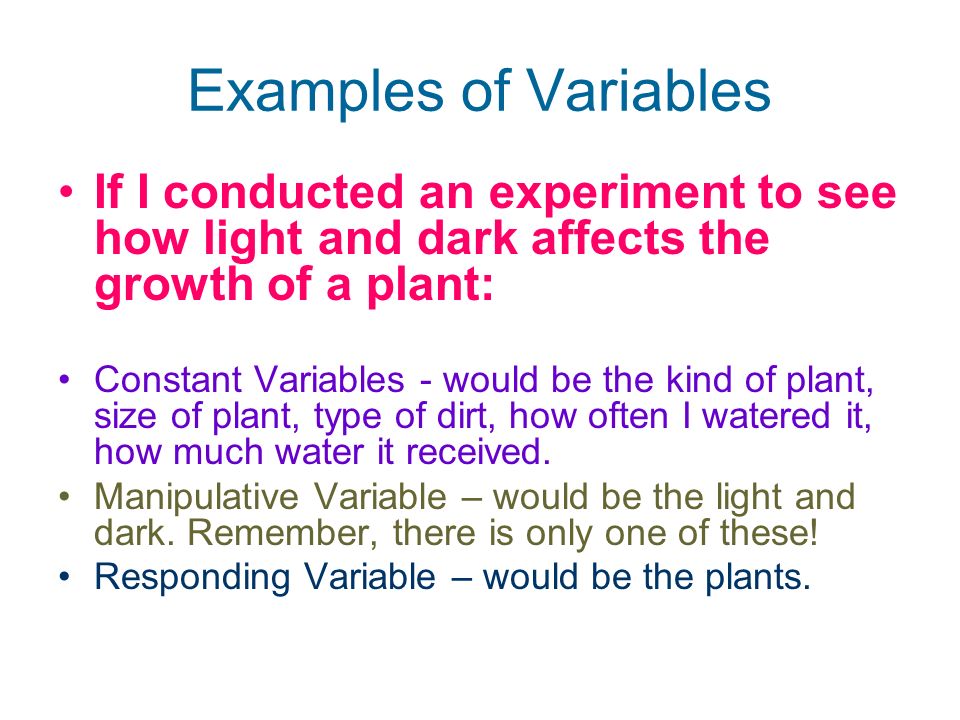 Examples of Variables

• If I conducted an experiment to see how light and dark affects the growth of a plant:

• Constant Variables - would be the kind of plant, size of plant, type of dirt, how often I watered it, how much water it received.
• Manipulative Variable – would be the light and dark. Remember, there is only one of these!
• Responding Variable – would be the plants.